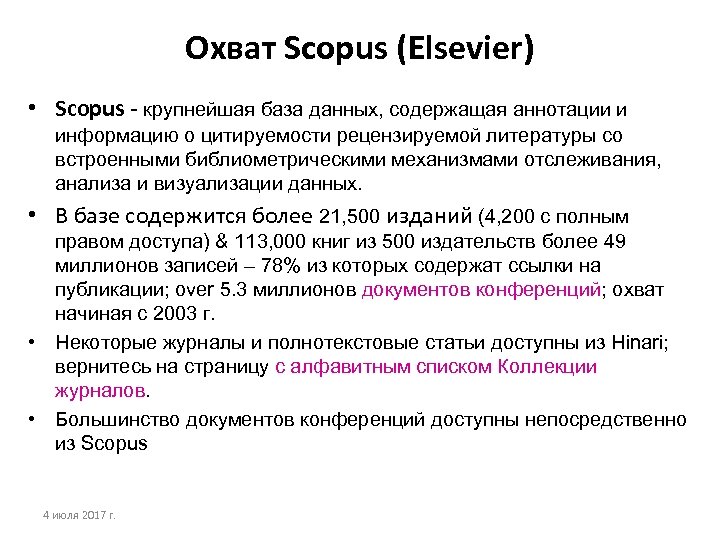 Охват Scopus (Elsevier)

• Scopus - крупнейшая база данных, содержащая аннотации и информацию о цитируемости рецензируемой литературы со встроенными библиометрическими механизмами отслеживания, анализа и визуализации данных.

• В базе содержится более 21,500 изданий (4,200 с полным правом доступа) & 113,000 книг из 500 издательств более 49 миллионов записей – 78% из которых содержат ссылки на публикации; over 5.3 миллионов документов конференций; охват начиная с 2003 г.

• Некоторые журналы и полнотекстовые статьи доступны из Hinari; вернитесь на страницу с алфавитным списком Коллекции журналов.

• Большинство документов конференций доступны непосредственно из Scopus

4 июля 2017 г.